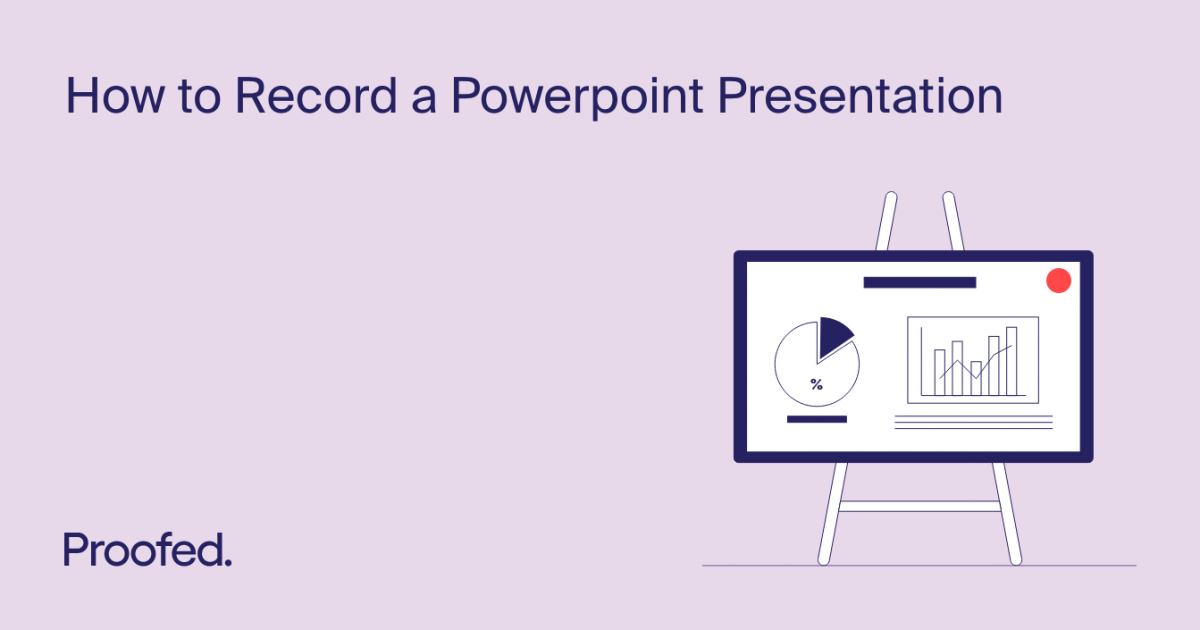 How to Record a Powerpoint Presentation

%

Proofed.